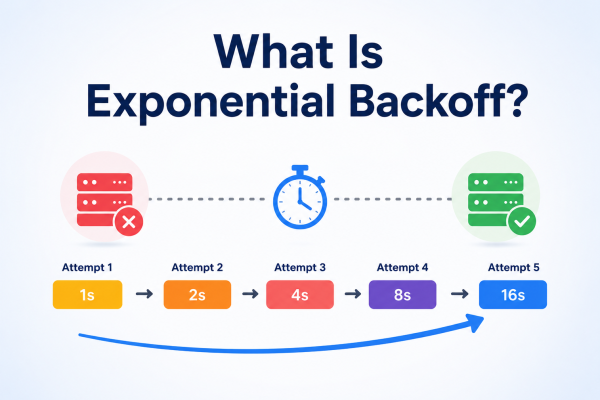 What Is Exponential Backoff?

Attempt 1
1s

Attempt 2
2s

Attempt 3
4s

Attempt 4
8s

Attempt 5
16s